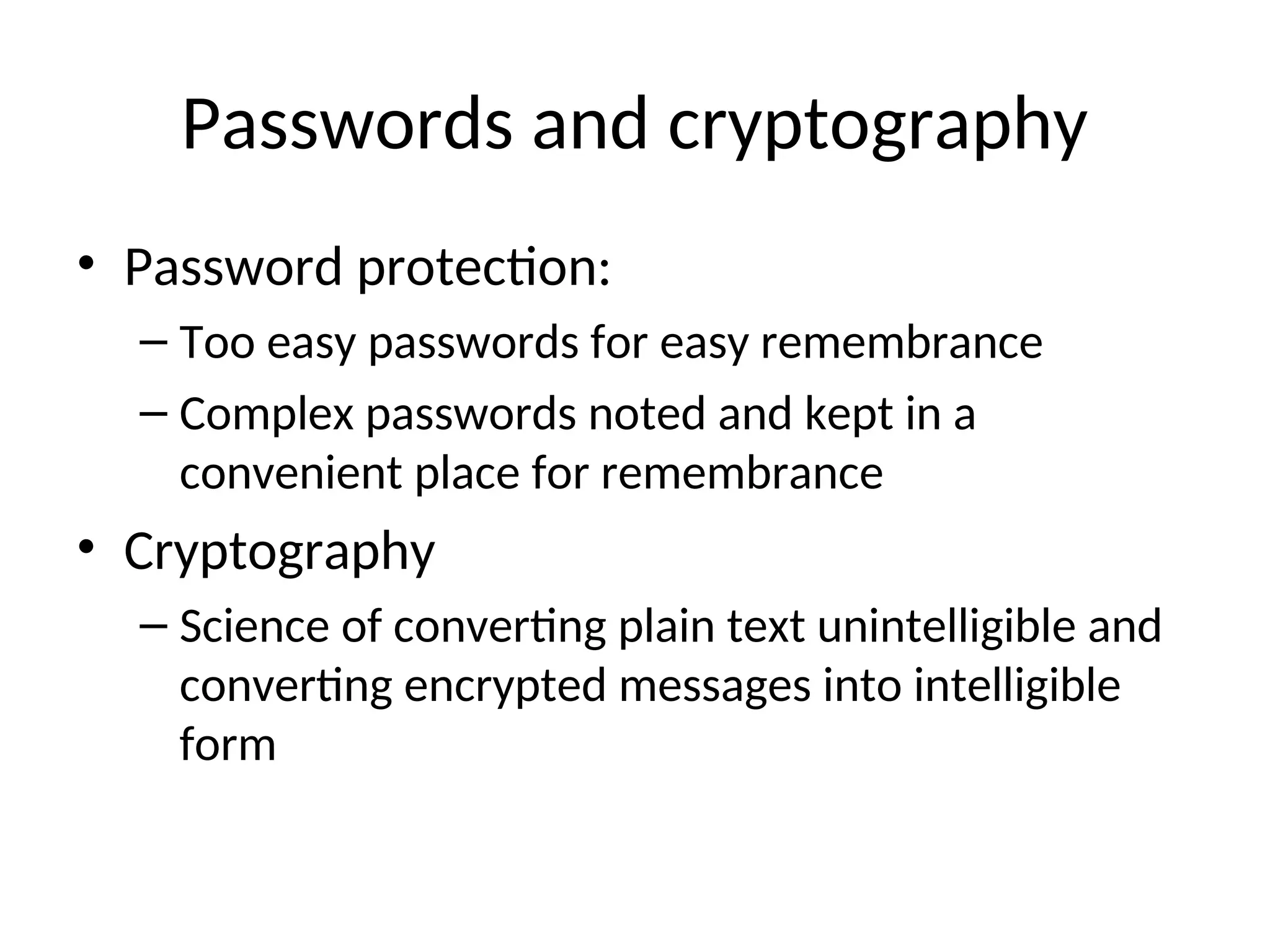 Passwords and cryptography

• Password protection:
  – Too easy passwords for easy remembrance
  – Complex passwords noted and kept in a convenient place for remembrance
• Cryptography
  – Science of converting plain text unintelligible and converting encrypted messages into intelligible form